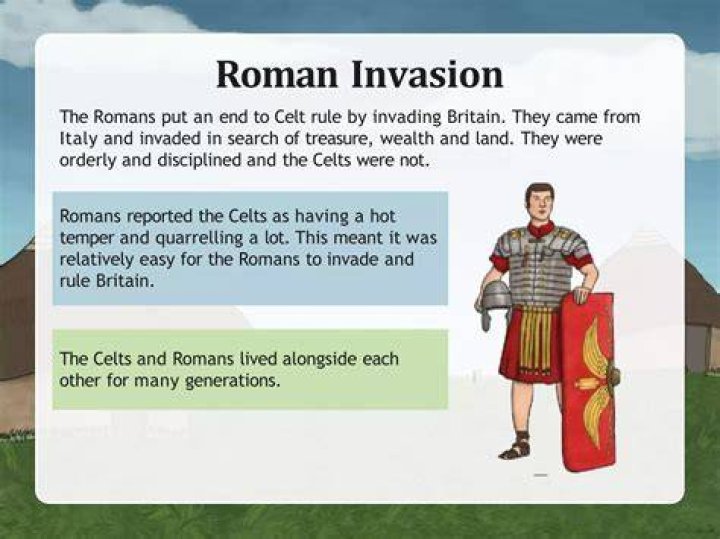 Roman Invasion

The Romans put an end to Celt rule by invading Britain. They came from Italy and invaded in search of treasure, wealth and land. They were orderly and disciplined and the Celts were not.

Romans reported the Celts as having a hot temper and quarrelling a lot. This meant it was relatively easy for the Romans to invade and rule Britain.

The Celts and Romans lived alongside each other for many generations.